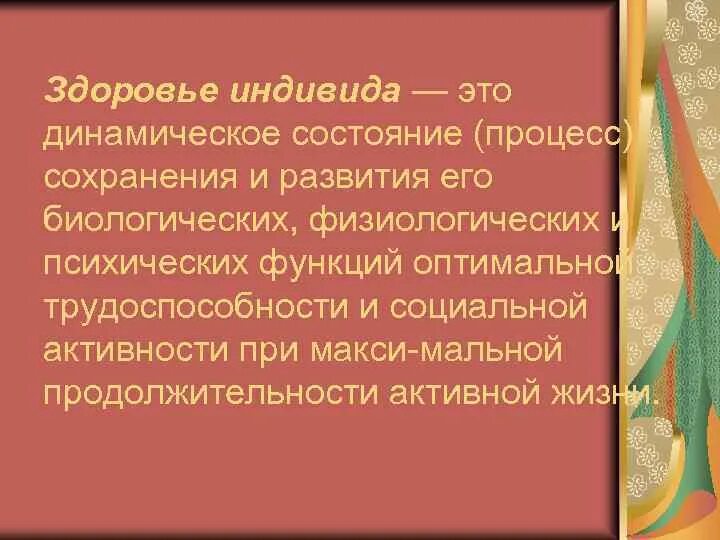 Здоровье индивида — это динамическое состояние (процесс) сохранения и развития его биологических, физиологических и психических функций оптимальной трудоспособности и социальной активности при макси-мальной продолжительности активной жизни.